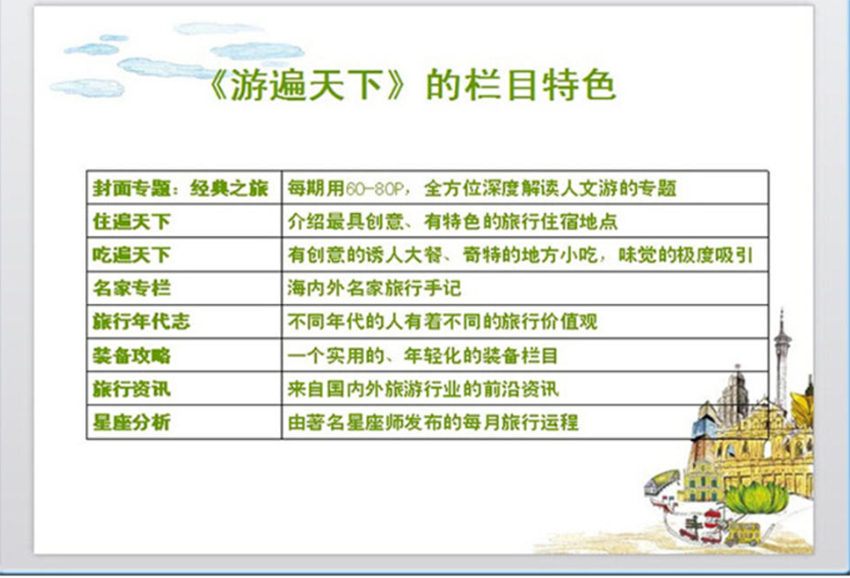 《游遍天下》的栏目特色

| 封面专题：经典之旅 | 每期用60-80P，全方位深度解读人文游的专题 |
|---|---|
| 住遍天下 | 介绍最具创意、有特色的旅行住宿地点 |
| 吃遍天下 | 有创意的诱人大餐、奇特的地方小吃，味觉的极度吸引 |
| 名家专栏 | 海内外名家旅行手记 |
| 旅行年代志 | 不同年代的人有着不同的旅行价值观 |
| 装备攻略 | 一个实用的、年轻化的装备栏目 |
| 旅行资讯 | 来自国内外旅游行业的前沿资讯 |
| 星座分析 | 由著名星座师发布的每月旅行运程 |